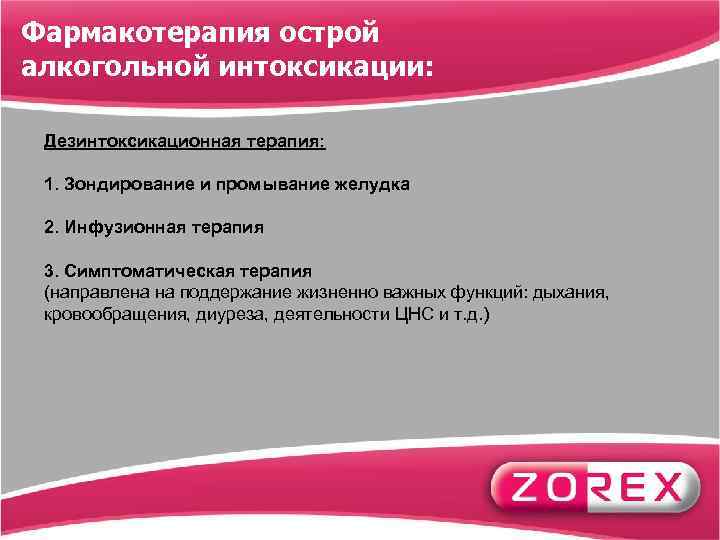 Фармакотерапия острой алкогольной интоксикации:

Дезинтоксикационная терапия:

1. Зондирование и промывание желудка

2. Инфузионная терапия

3. Симптоматическая терапия
(направлена на поддержание жизненно важных функций: дыхания, кровообращения, диуреза, деятельности ЦНС и т.д.)

ZOREX